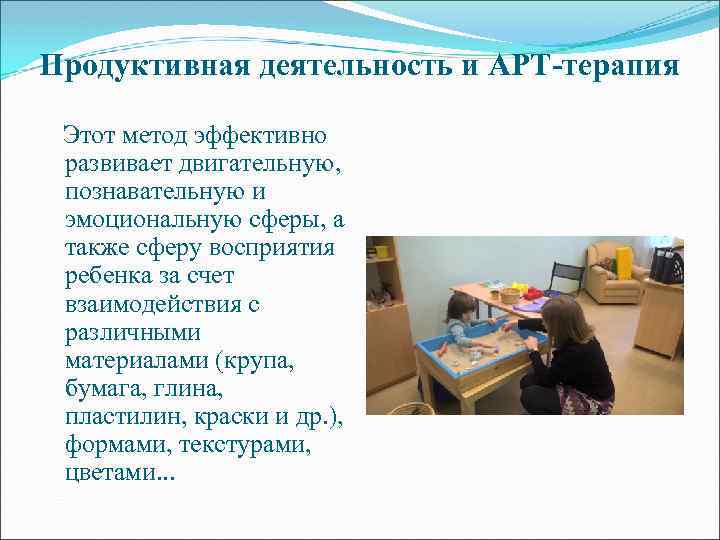 Продуктивная деятельность и АРТ-терапия

Этот метод эффективно развивает двигательную, познавательную и эмоциональную сферы, а также сферу восприятия ребенка за счет взаимодействия с различными материалами (крупа, бумага, глина, пластилин, краски и др.), формами, текстурами, цветами...